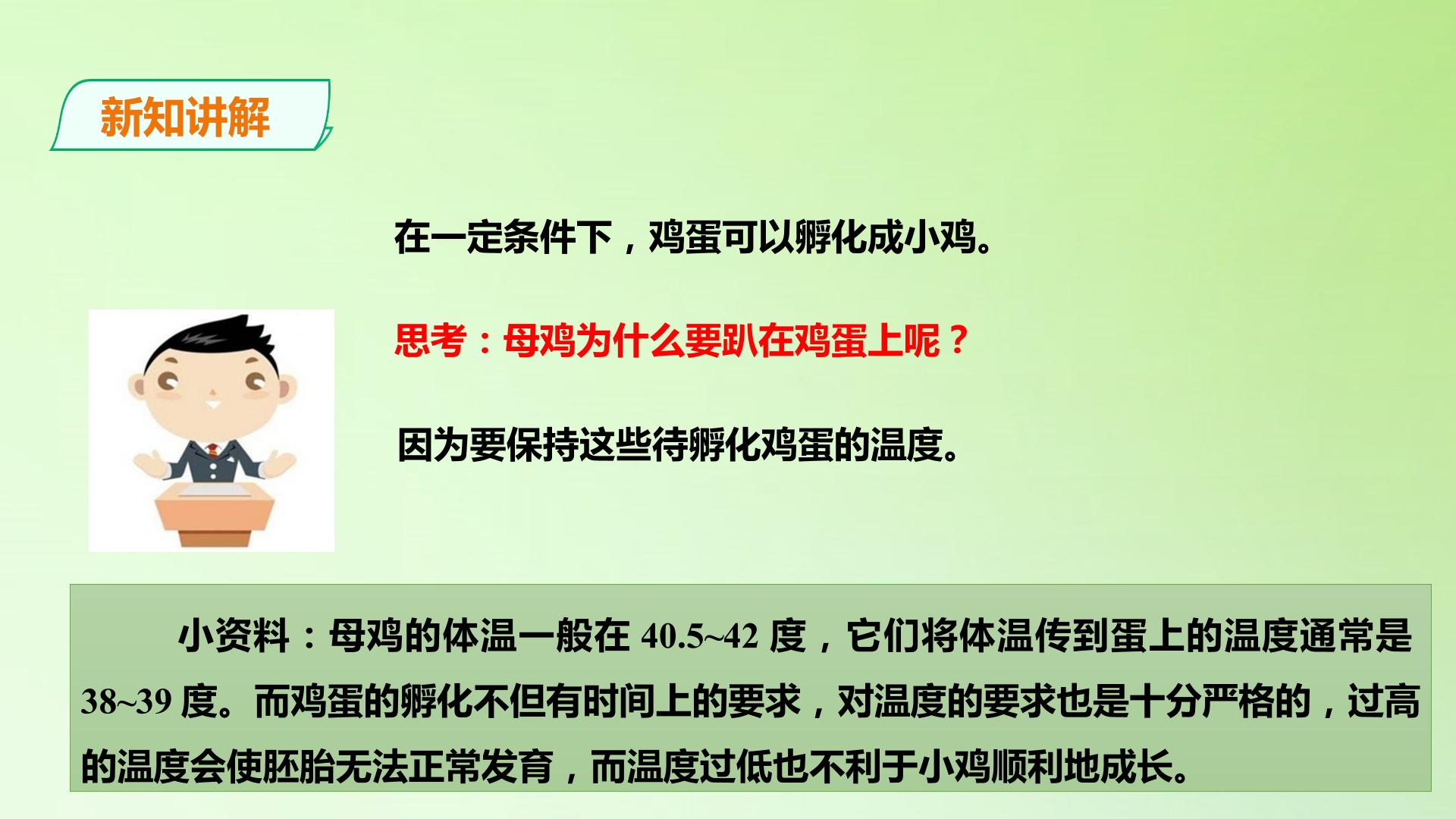 新知讲解

在一定条件下，鸡蛋可以孵化成小鸡。

思考：母鸡为什么要趴在鸡蛋上呢？

因为要保持这些待孵化鸡蛋的温度。

小资料：母鸡的体温一般在 40.5~42 度，它们将体温传到蛋上的温度通常是 38~39 度。而鸡蛋的孵化不但有时间上的要求，对温度的要求也是十分严格的，过高的温度会使胚胎无法正常发育，而温度过低也不利于小鸡顺利地成长。